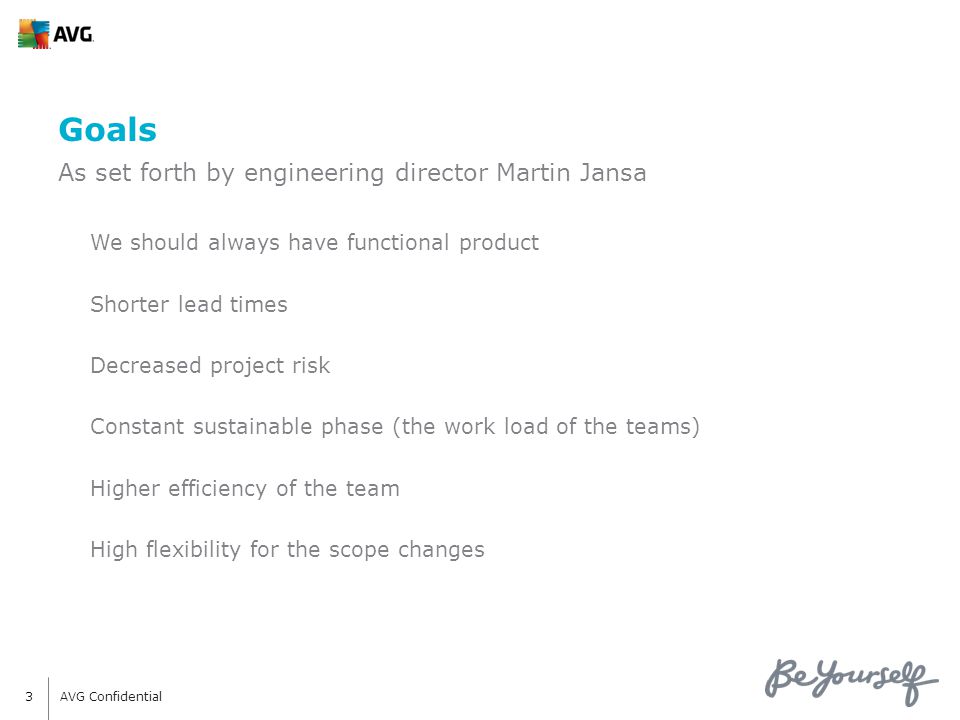 AVG.

Goals

As set forth by engineering director Martin Jansa

We should always have functional product

Shorter lead times

Decreased project risk

Constant sustainable phase (the work load of the teams)

Higher efficiency of the team

High flexibility for the scope changes

3 AVG Confidential

Be Yourself